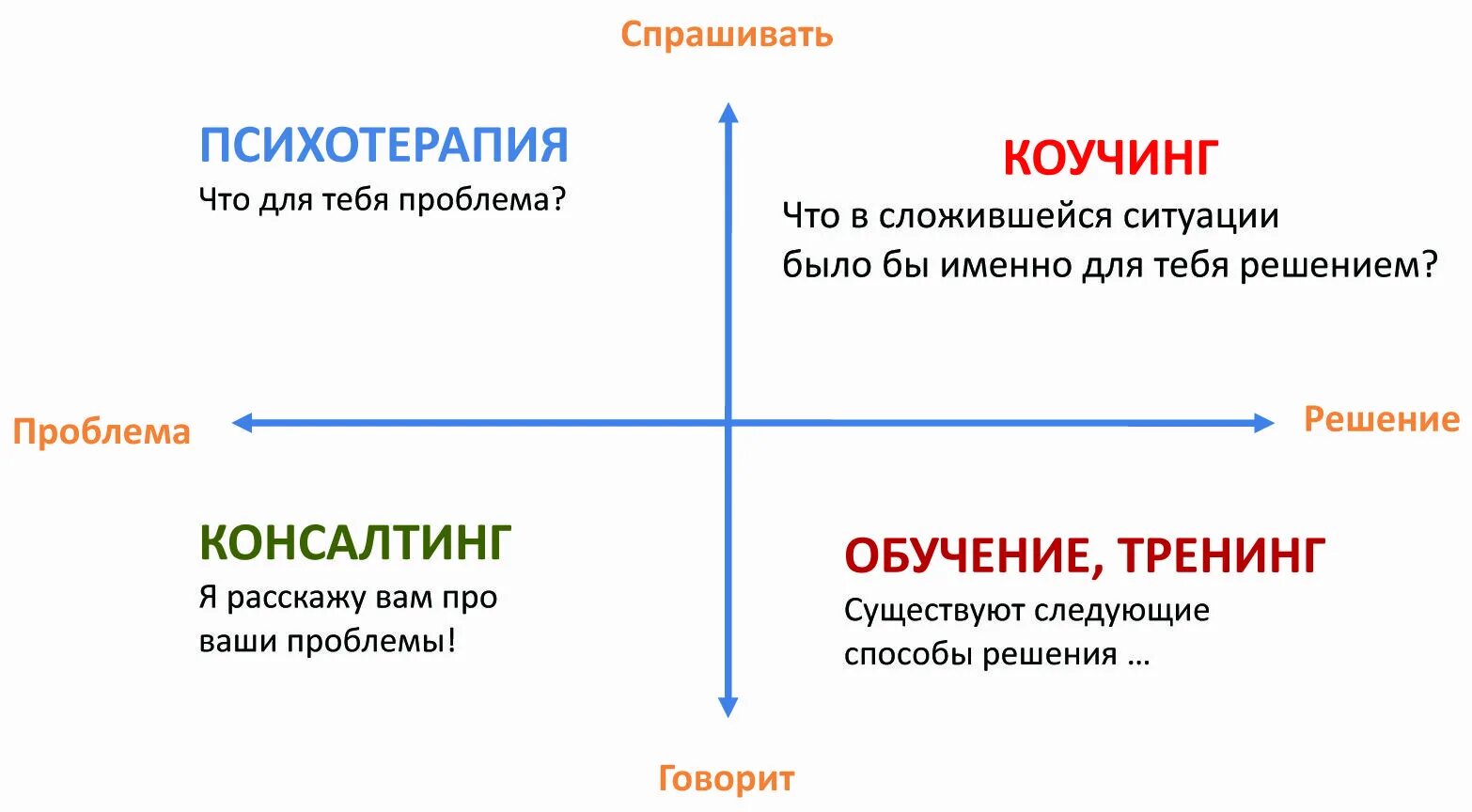 Спрашивать

ПСИХОТЕРАПИЯ
Что для тебя проблема?

КОУЧИНГ
Что в сложившейся ситуации было бы именно для тебя решением?

Проблема

Решение

КОНСАЛТИНГ
Я расскажу вам про ваши проблемы!

ОБУЧЕНИЕ, ТРЕНИНГ
Существуют следующие способы решения …

Говорит